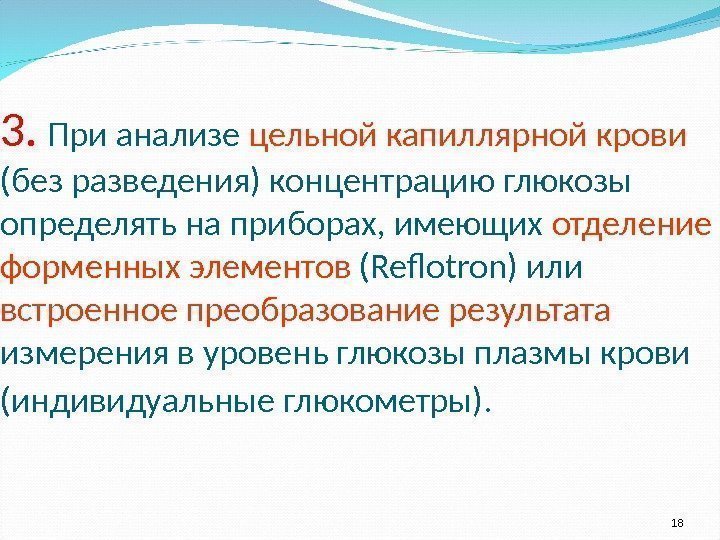 3. При анализе цельной капиллярной крови (без разведения) концентрацию глюкозы определять на приборах, имеющих отделение форменных элементов (Reflotron) или встроенное преобразование результата измерения в уровень глюкозы плазмы крови (индивидуальные глюкометры).

18